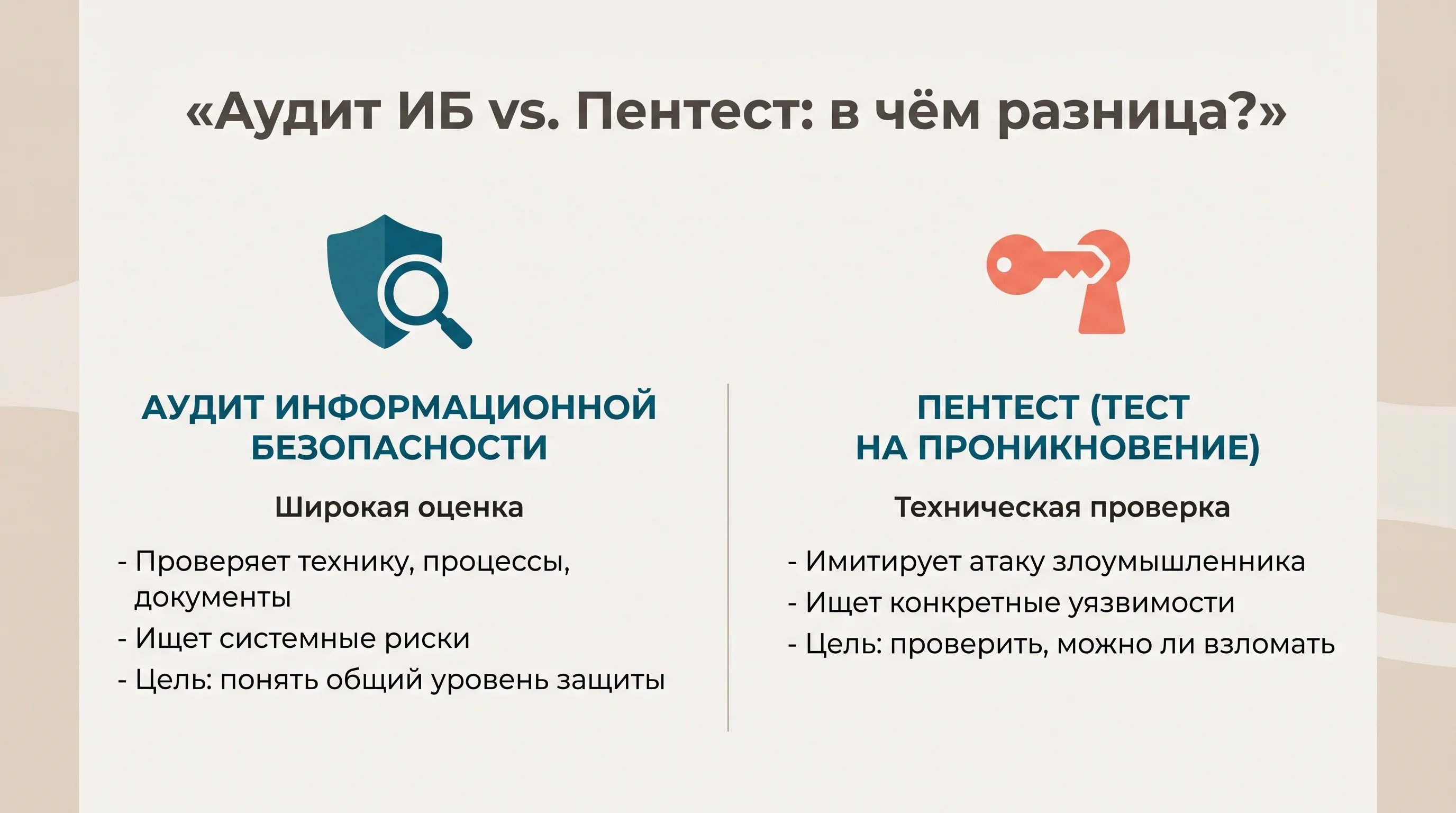 «Аудит ИБ vs. Пентест: в чём разница?»

АУДИТ ИНФОРМАЦИОННОЙ БЕЗОПАСНОСТИ

Широкая оценка

- Проверяет технику, процессы, документы
- Ищет системные риски
- Цель: понять общий уровень защиты

ПЕНТЕСТ (ТЕСТ НА ПРОНИКНОВЕНИЕ)

Техническая проверка

- Имитирует атаку злоумышленника
- Ищет конкретные уязвимости
- Цель: проверить, можно ли взломать